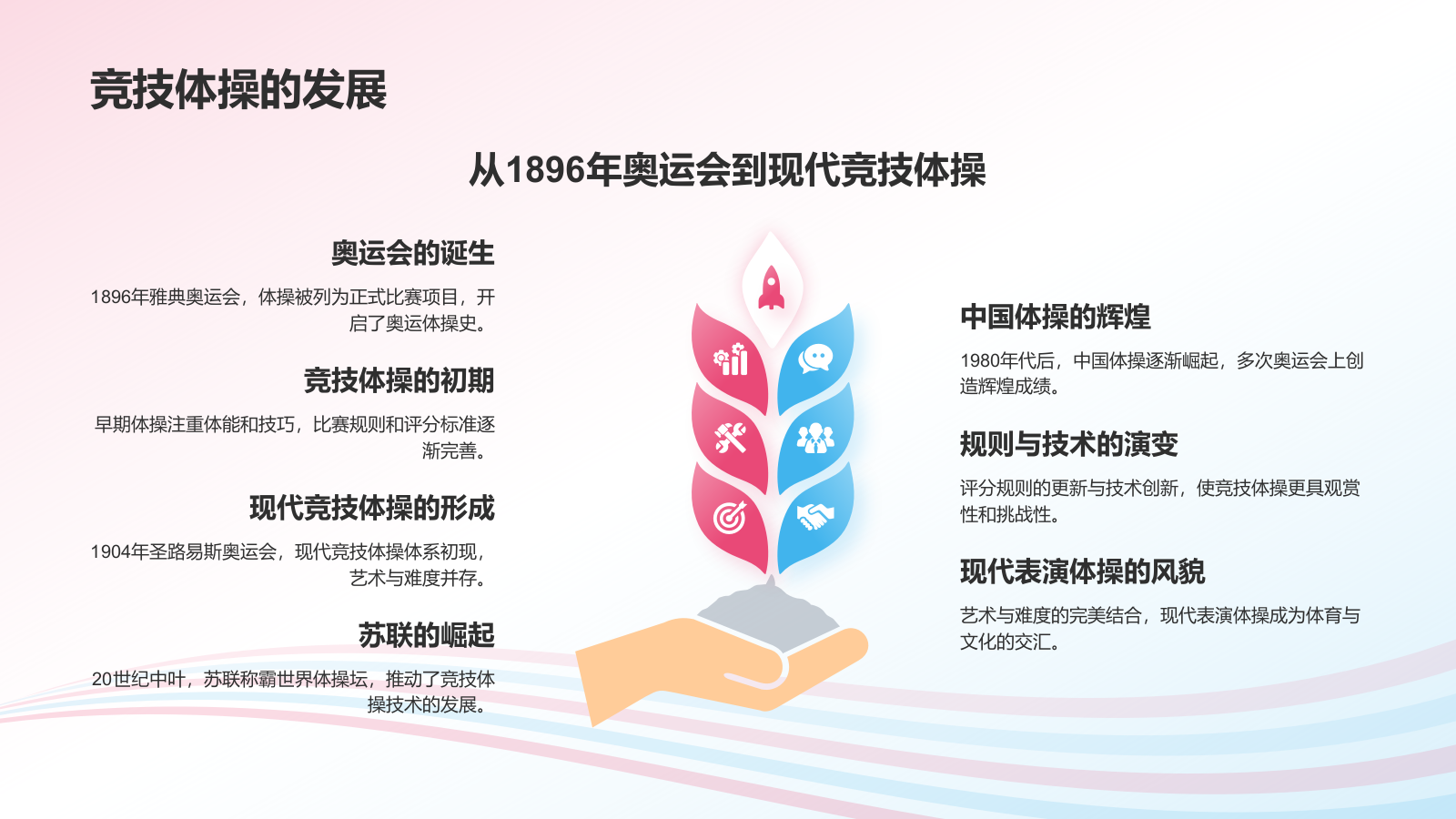 竞技体操的发展

从1896年奥运会到现代竞技体操

奥运会的诞生

1896年雅典奥运会，体操被列为正式比赛项目，开启了奥运体操史。

竞技体操的初期

早期体操注重体能和技巧，比赛规则和评分标准逐渐完善。

现代竞技体操的形成

1904年圣路易斯奥运会，现代竞技体操体系初现，艺术与难度并存。

苏联的崛起

20世纪中叶，苏联称霸世界体操坛，推动了竞技体操技术的发展。

中国体操的辉煌

1980年代后，中国体操逐渐崛起，多次奥运会上创造辉煌成绩。

规则与技术的演变

评分规则的更新与技术创新，使竞技体操更具观赏性和挑战性。

现代表演体操的风貌

艺术与难度的完美结合，现代表演体操成为体育与文化的交汇。